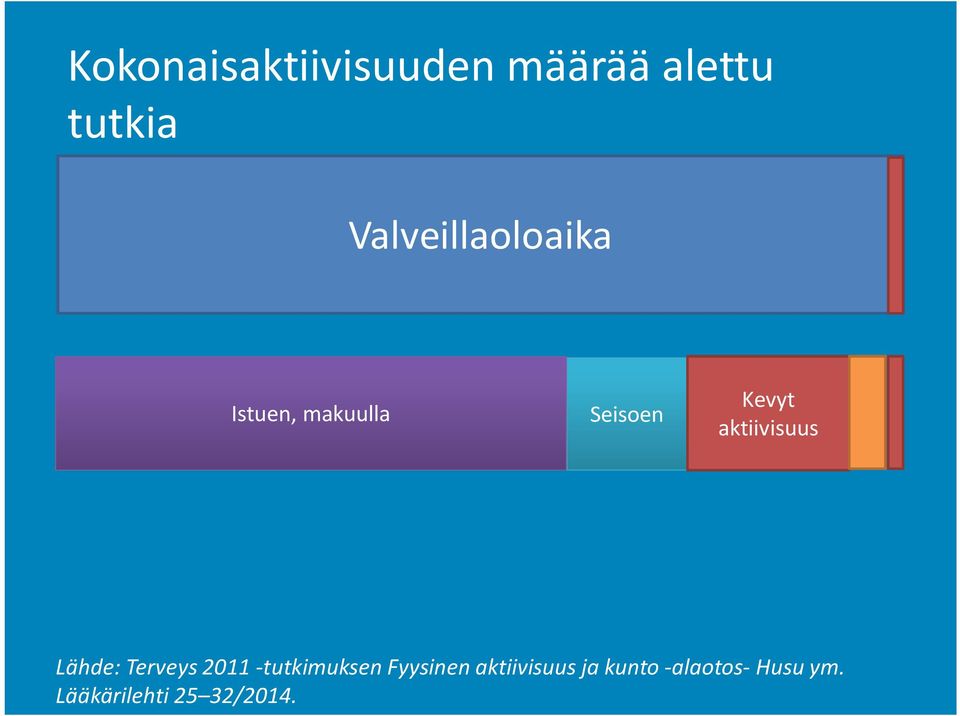 Kokonaisaktiivisuuden määrää alettu tutkia

Valveillaoloaika

Istuen, makuulla

Seisoen

Kevyt aktiivisuus

Lähde: Terveys 2011 -tutkimuksen Fyysinen aktiivisuus ja kunto -alaotos- Husu ym. Lääkärilehti 25–32/2014.